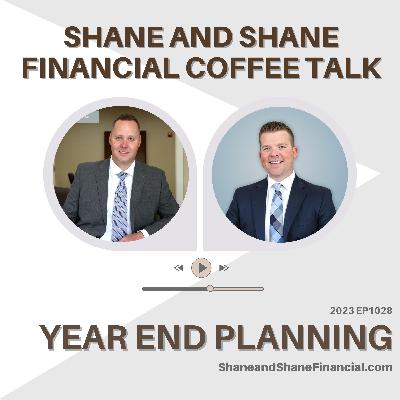 SHANE AND SHANE FINANCIAL COFFEE TALK

2023 EP1028

YEAR END PLANNING

ShaneandShaneFinancial.com